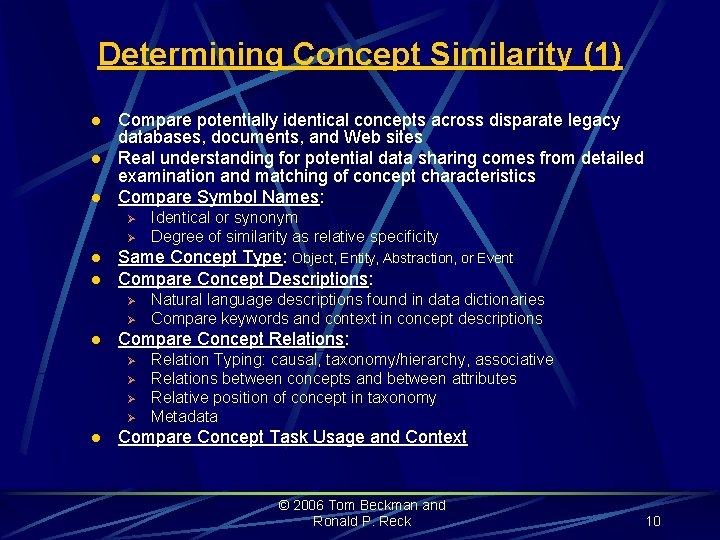 Determining Concept Similarity (1)

- Compare potentially identical concepts across disparate legacy databases, documents, and Web sites
- Real understanding for potential data sharing comes from detailed examination and matching of concept characteristics
- Compare Symbol Names:
  - Identical or synonym
  - Degree of similarity as relative specificity
- Same Concept Type: Object, Entity, Abstraction, or Event
- Compare Concept Descriptions:
  - Natural language descriptions found in data dictionaries
  - Compare keywords and context in concept descriptions
- Compare Concept Relations:
  - Relation Typing: causal, taxonomy/hierarchy, associative
  - Relations between concepts and between attributes
  - Relative position of concept in taxonomy
  - Metadata
- Compare Concept Task Usage and Context

© 2006 Tom Beckman and Ronald P. Reck

10